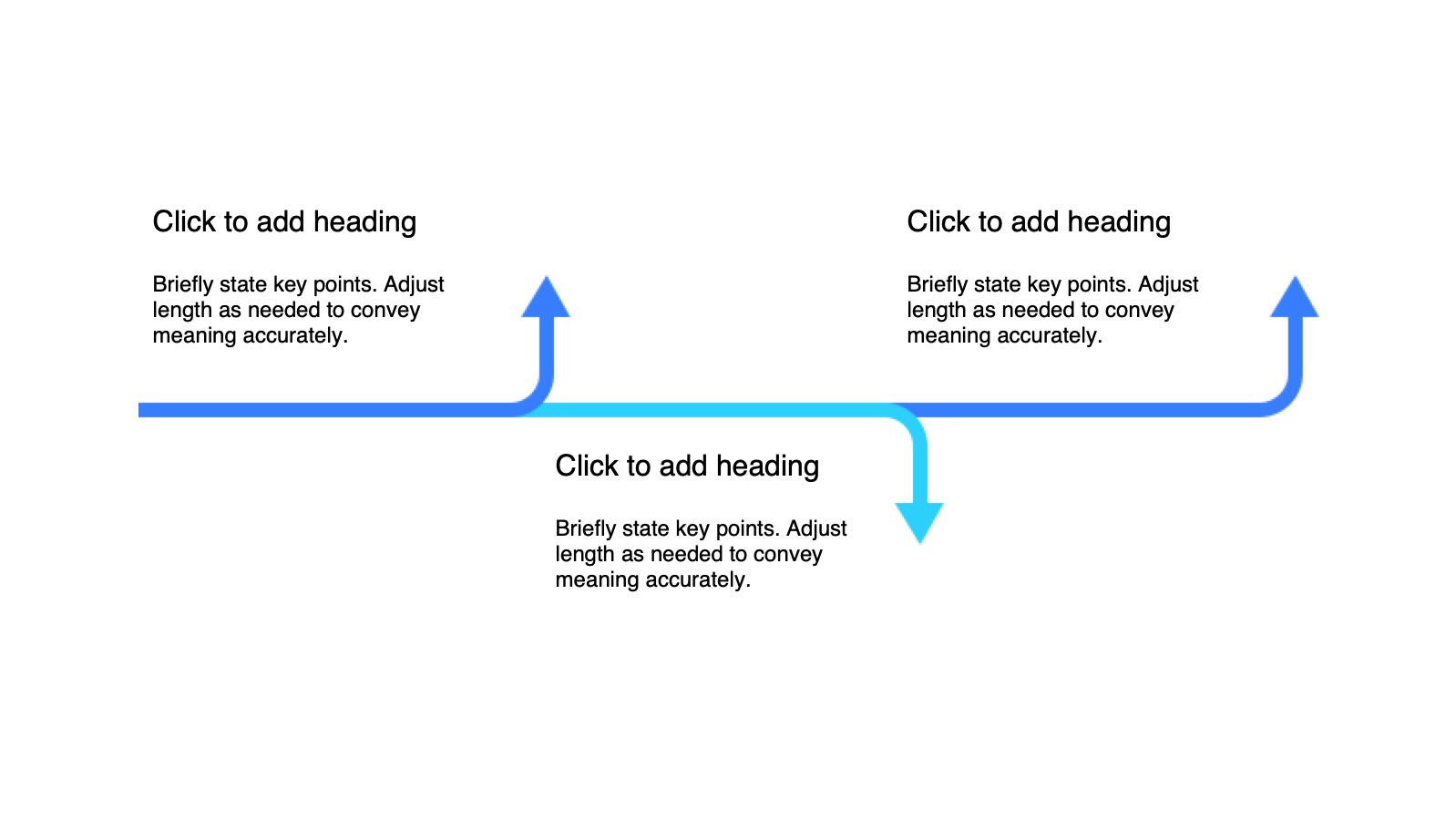 Click to add heading

Briefly state key points. Adjust length as needed to convey meaning accurately.

Click to add heading

Briefly state key points. Adjust length as needed to convey meaning accurately.

Click to add heading

Briefly state key points. Adjust length as needed to convey meaning accurately.